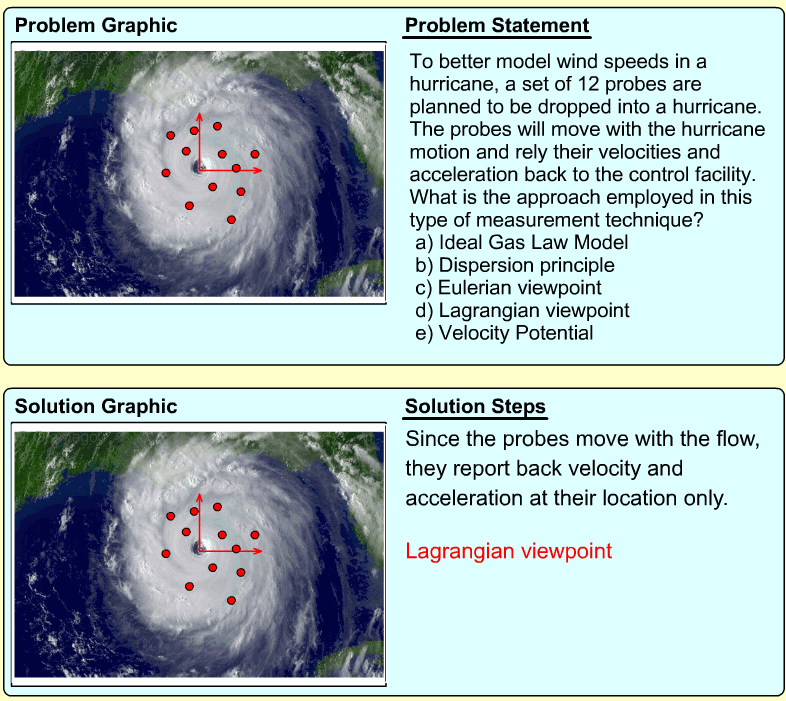 Problem Graphic

Problem Statement

To better model wind speeds in a hurricane, a set of 12 probes are planned to be dropped into a hurricane. The probes will move with the hurricane motion and rely their velocities and acceleration back to the control facility. What is the approach employed in this type of measurement technique?
a) Ideal Gas Law Model
b) Dispersion principle
c) Eulerian viewpoint
d) Lagrangian viewpoint
e) Velocity Potential

Solution Graphic

Solution Steps

Since the probes move with the flow, they report back velocity and acceleration at their location only.

Lagrangian viewpoint